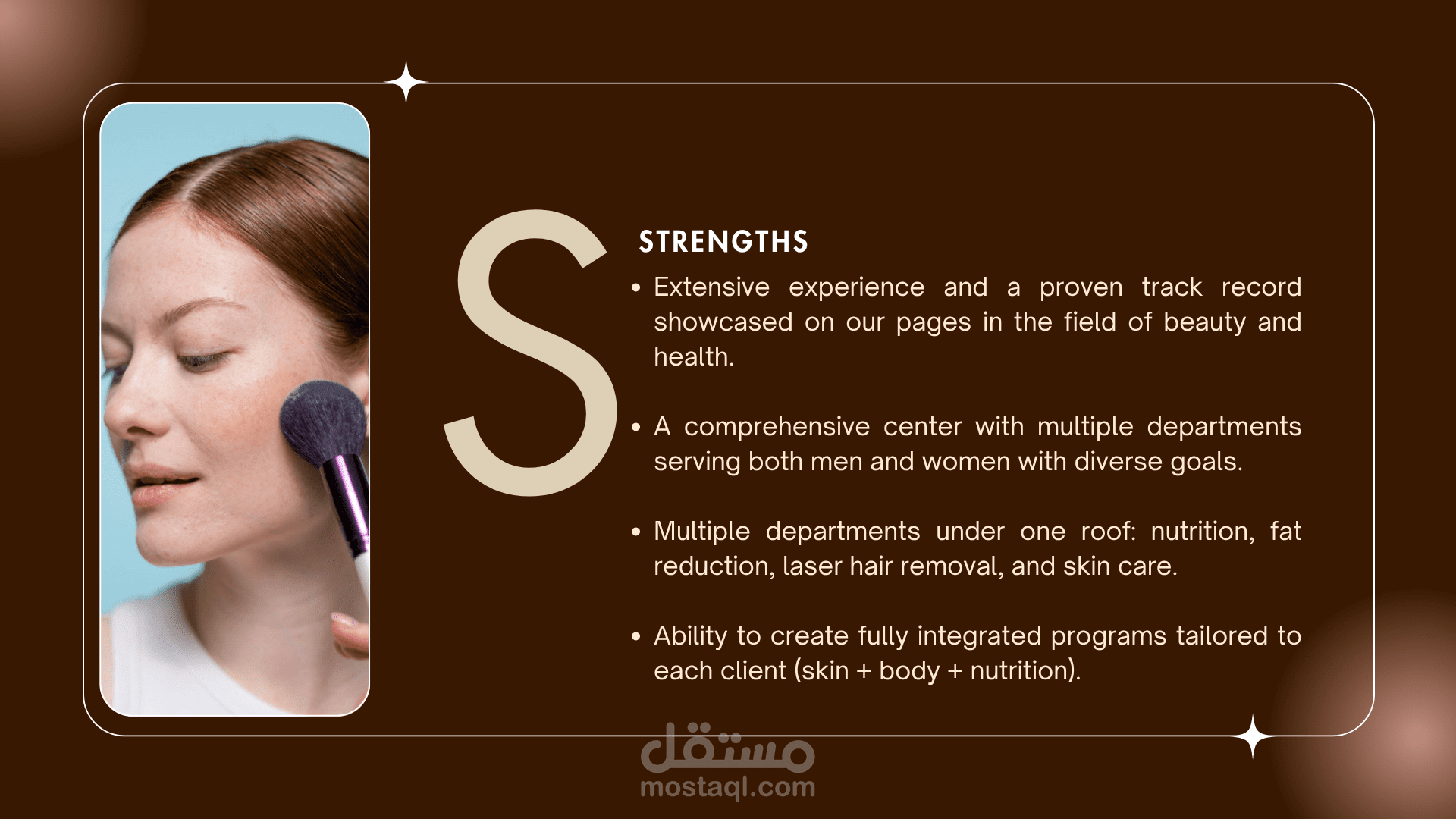 S

STRENGTHS

• Extensive experience and a proven track record showcased on our pages in the field of beauty and health.

• A comprehensive center with multiple departments serving both men and women with diverse goals.

• Multiple departments under one roof: nutrition, fat reduction, laser hair removal, and skin care.

• Ability to create fully integrated programs tailored to each client (skin + body + nutrition).

مستقل
mostaql.com